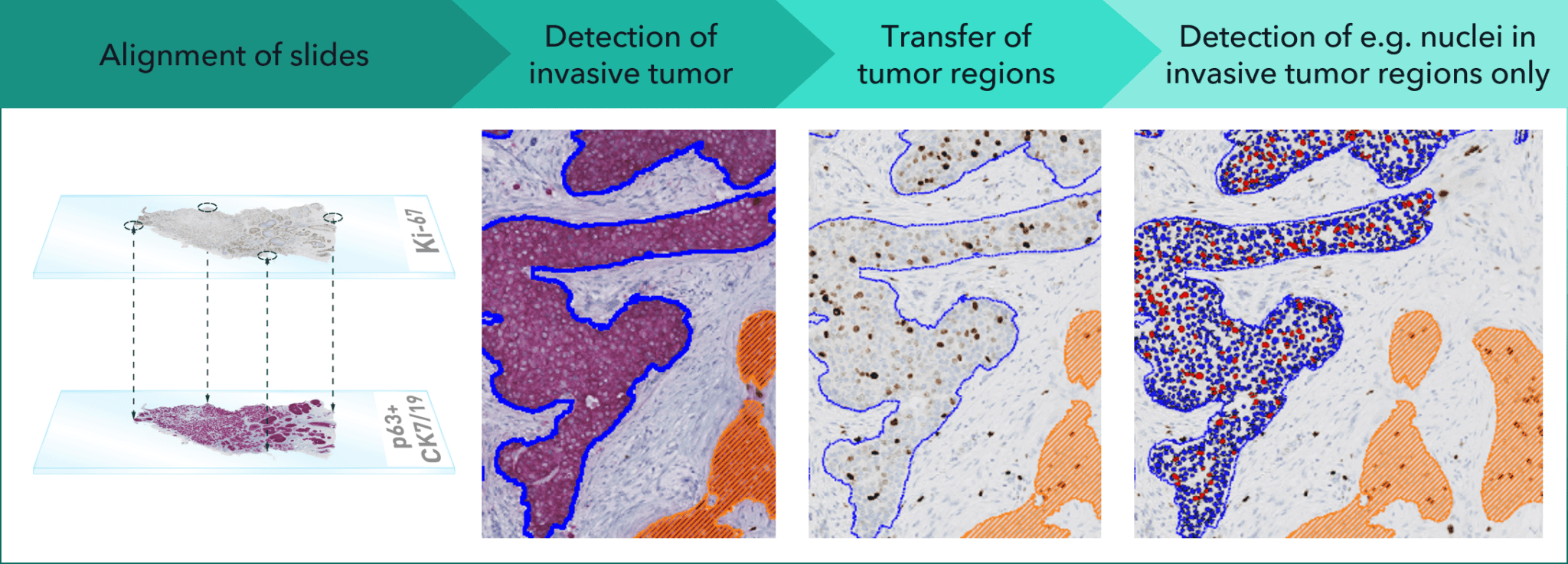 Alignment of slides

Detection of invasive tumor

Transfer of tumor regions

Detection of e.g. nuclei in invasive tumor regions only

Ki-67

p63+ CK7/19